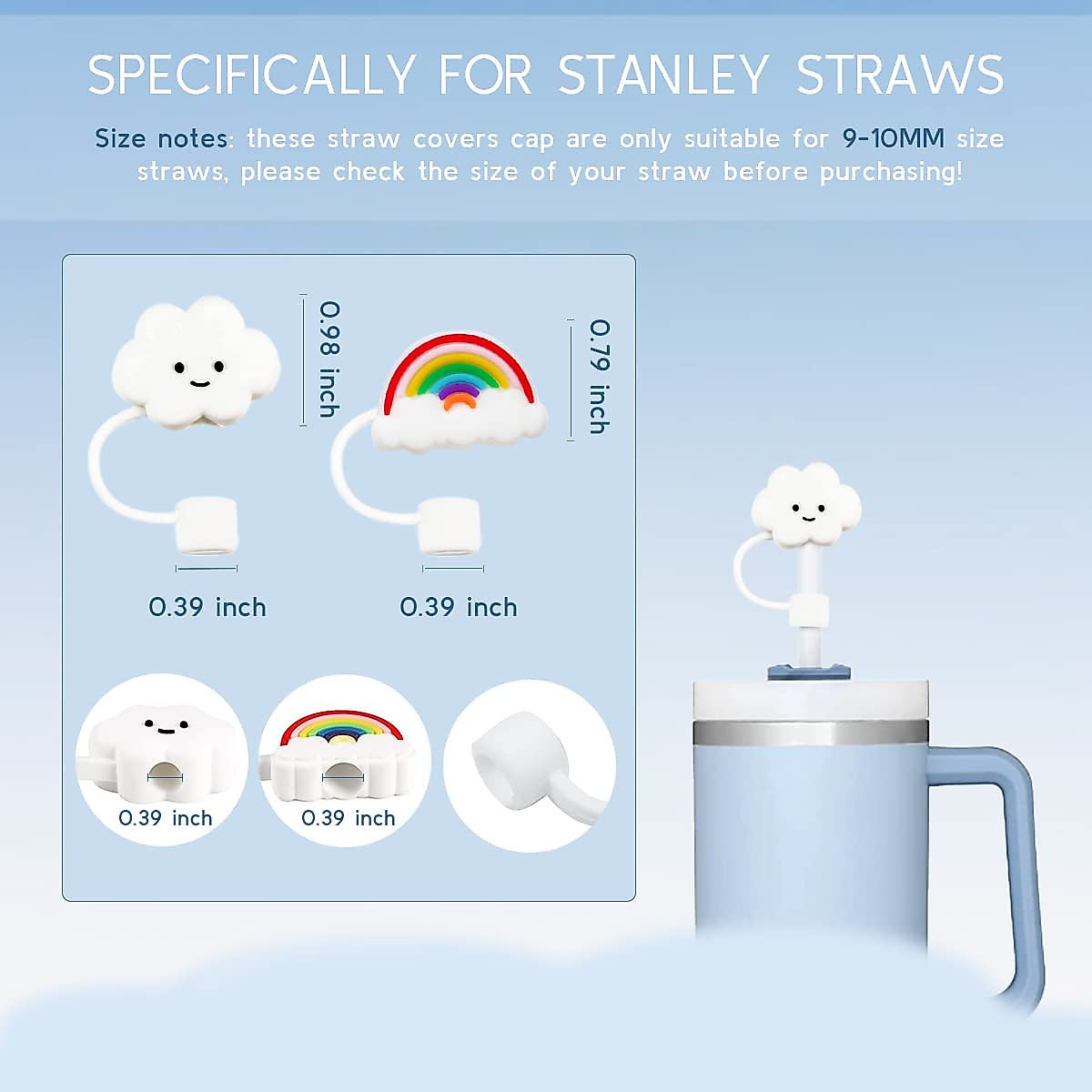 SPECIFICALLY FOR STANLEY STRAWS

Size notes: these straw covers cap are only suitable for 9-10MM size straws, please check the size of your straw before purchasing!

0.98 inch

0.79 inch

0.39 inch

0.39 inch

0.39 inch

0.39 inch